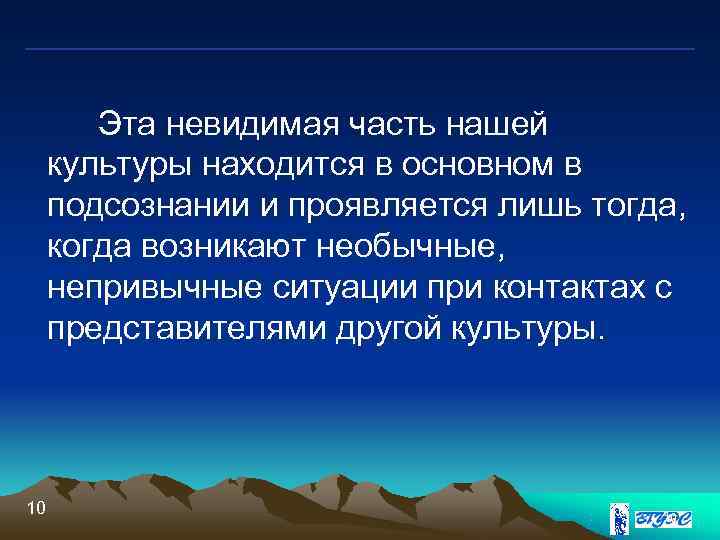 Эта невидимая часть нашей культуры находится в основном в подсознании и проявляется лишь тогда, когда возникают необычные, непривычные ситуации при контактах с представителями другой культуры.

10

ВГУЭС